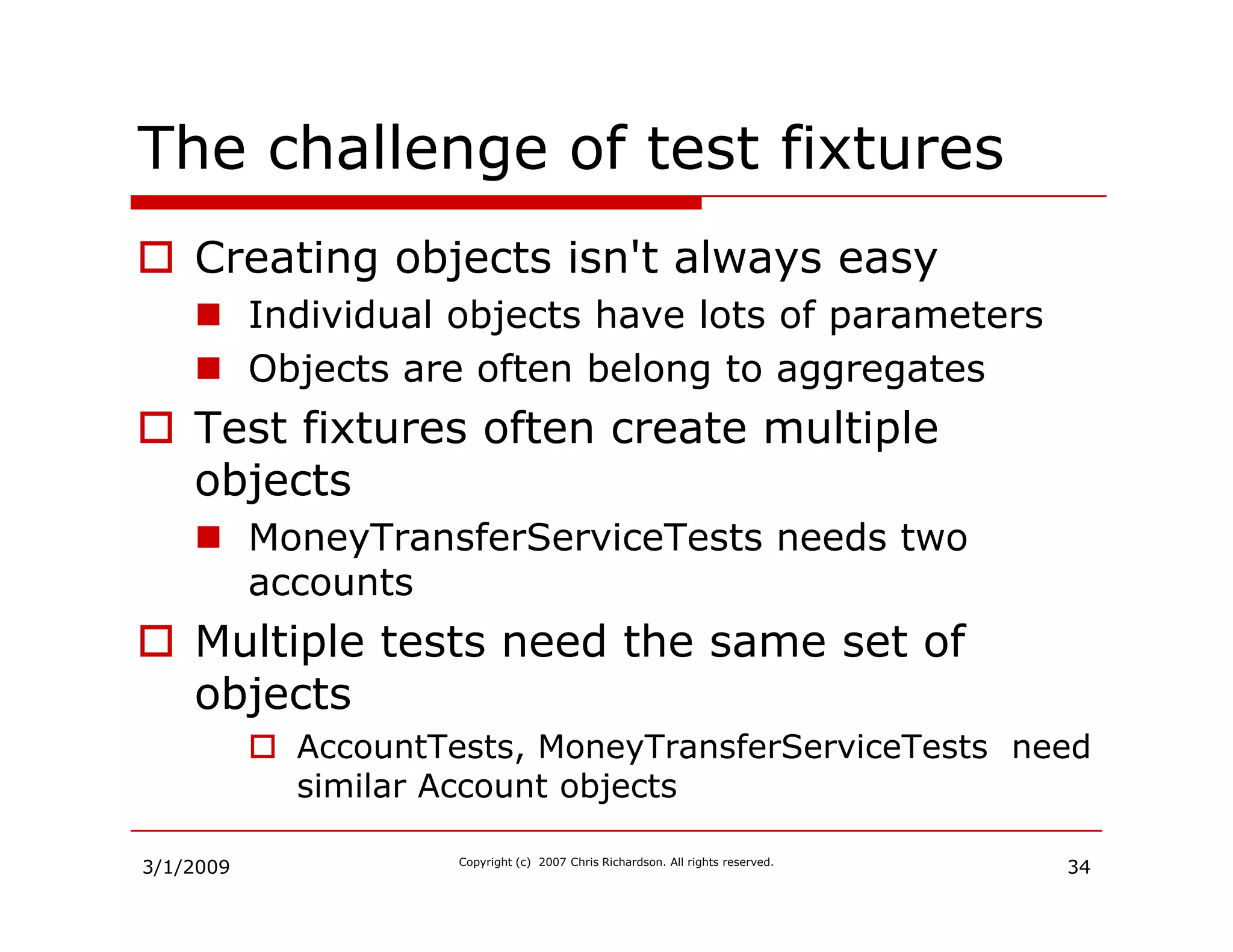 The challenge of test fixtures

Creating objects isn't always easy

Individual objects have lots of parameters

Objects are often belong to aggregates

Test fixtures often create multiple objects

MoneyTransferServiceTests needs two accounts

Multiple tests need the same set of objects

AccountTests, MoneyTransferServiceTests need similar Account objects

3/1/2009

Copyright (c) 2007 Chris Richardson. All rights reserved.

34